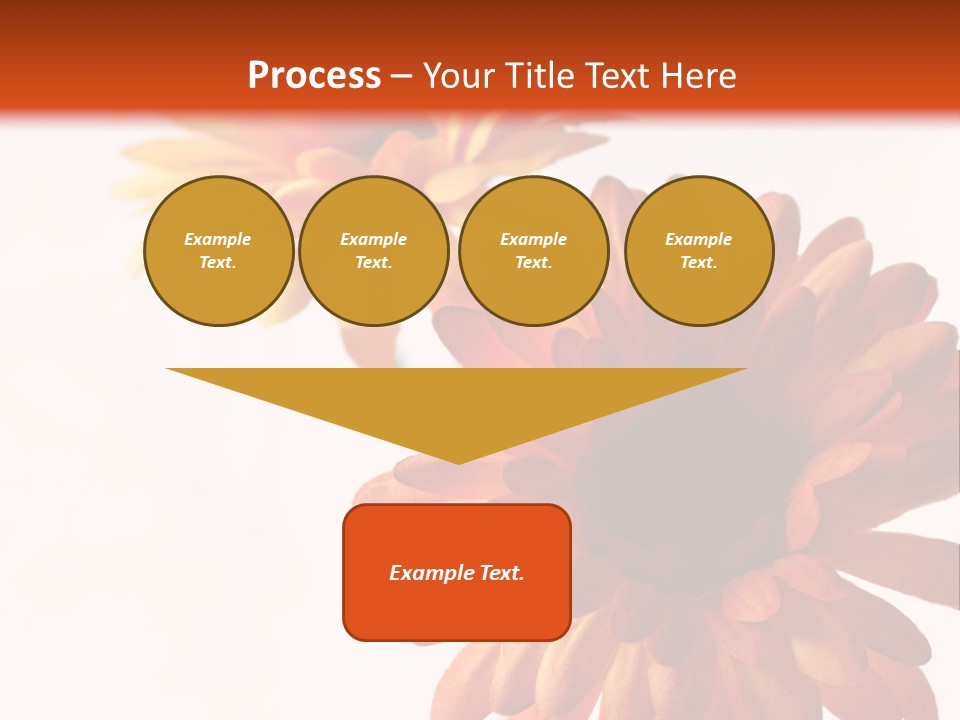 Process – Your Title Text Here

Example Text.

Example Text.

Example Text.

Example Text.

Example Text.